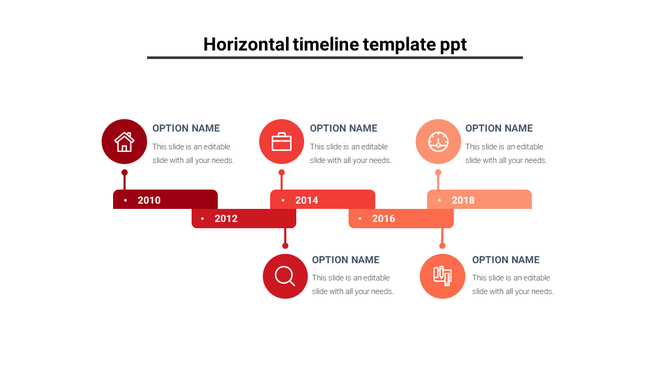 Horizontal timeline template ppt

OPTION NAME
This slide is an editable slide with all your needs.

OPTION NAME
This slide is an editable slide with all your needs.

OPTION NAME
This slide is an editable slide with all your needs.

• 2010
• 2012
• 2014
• 2016
• 2018

OPTION NAME
This slide is an editable slide with all your needs.

OPTION NAME
This slide is an editable slide with all your needs.